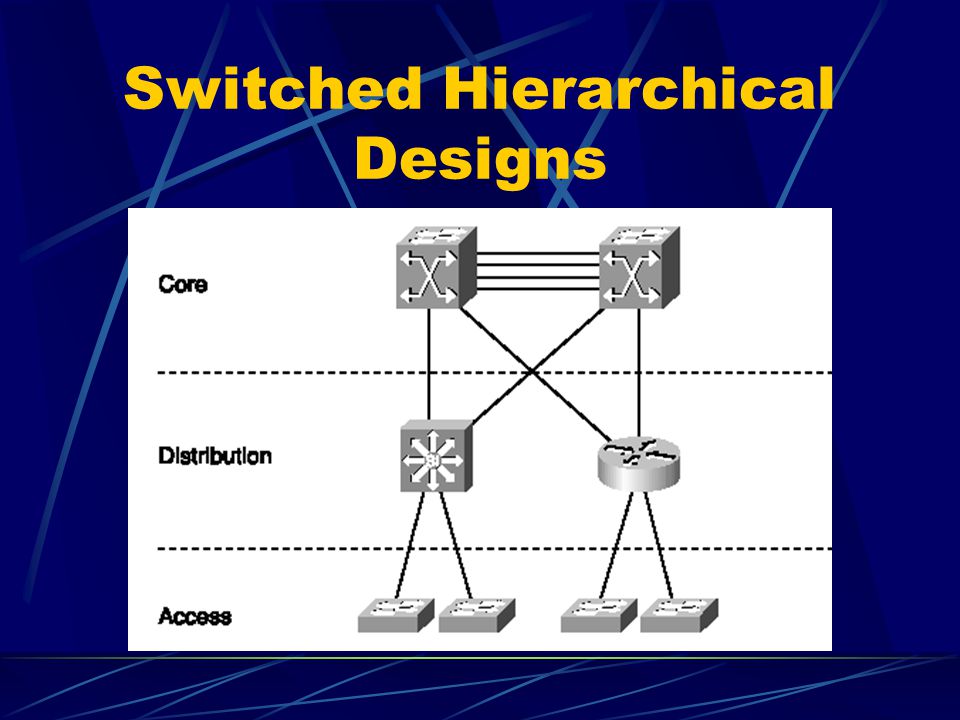 Switched Hierarchical Designs

Core

Distribution

Access